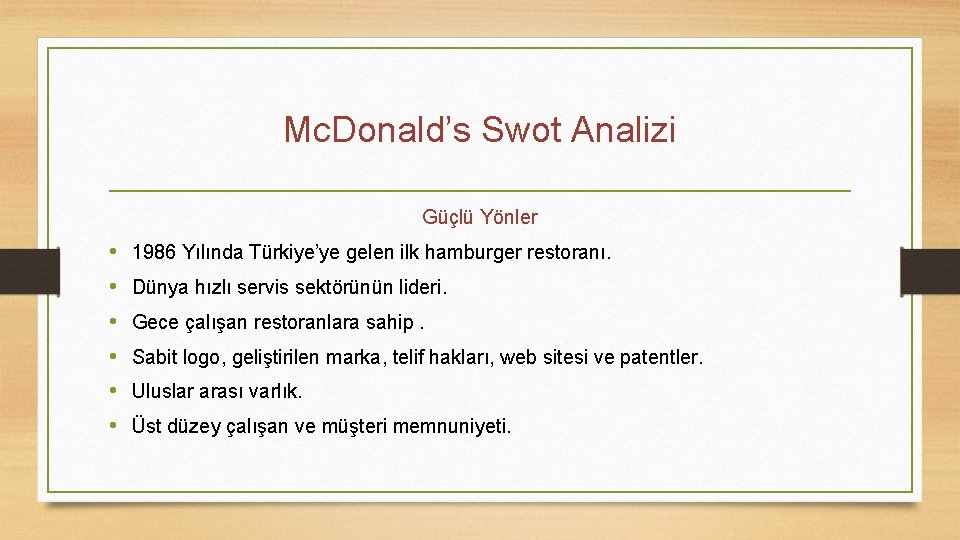 McDonald’s Swot Analizi

Güçlü Yönler

• 1986 Yılında Türkiye’ye gelen ilk hamburger restoranı.
• Dünya hızlı servis sektörünün lideri.
• Gece çalışan restoranlara sahip .
• Sabit logo, geliştirilen marka, telif hakları, web sitesi ve patentler.
• Uluslar arası varlık.
• Üst düzey çalışan ve müşteri memnuniyeti.